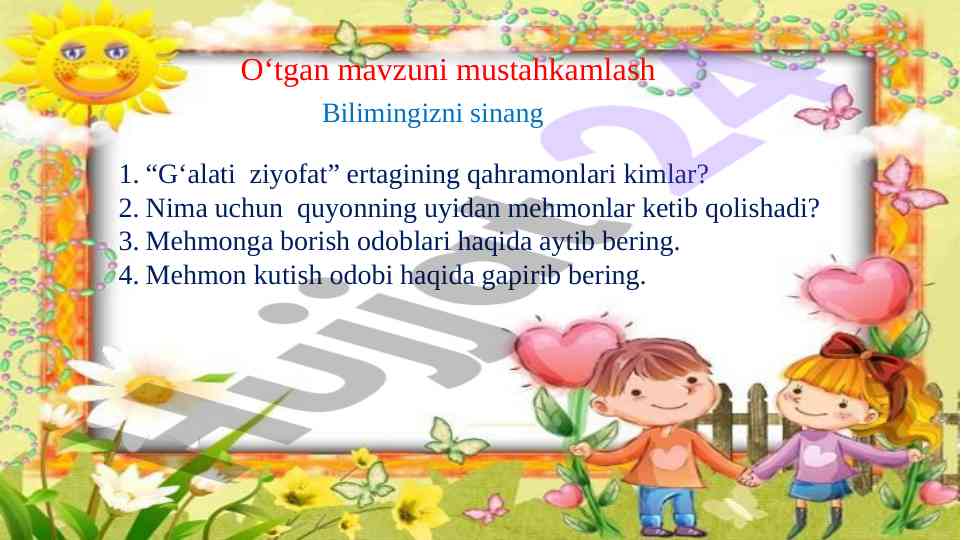 O‘tgan mavzuni mustahkamlash

Bilimingizni sinang

1. “G‘alati ziyofat” ertagining qahramonlari kimlar?
2. Nima uchun quyonning uyidan mehmonlar ketib qolishadi?
3. Mehmonga borish odoblari haqida aytib bering.
4. Mehmon kutish odobi haqida gapirib bering.

Hujjat 24